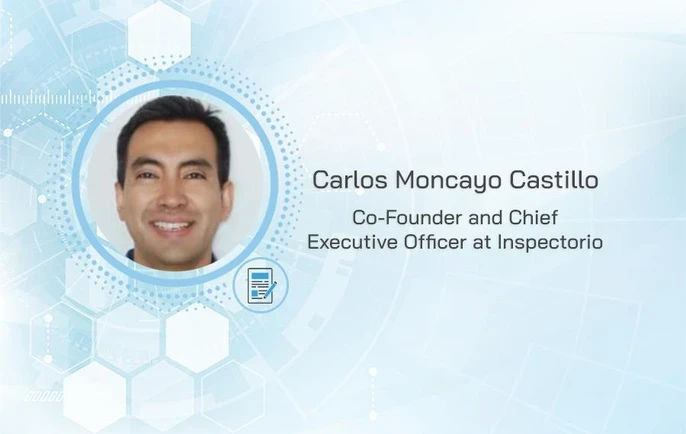 Carlos Moncayo Castillo

Co-Founder and Chief Executive Officer at Inspectorio